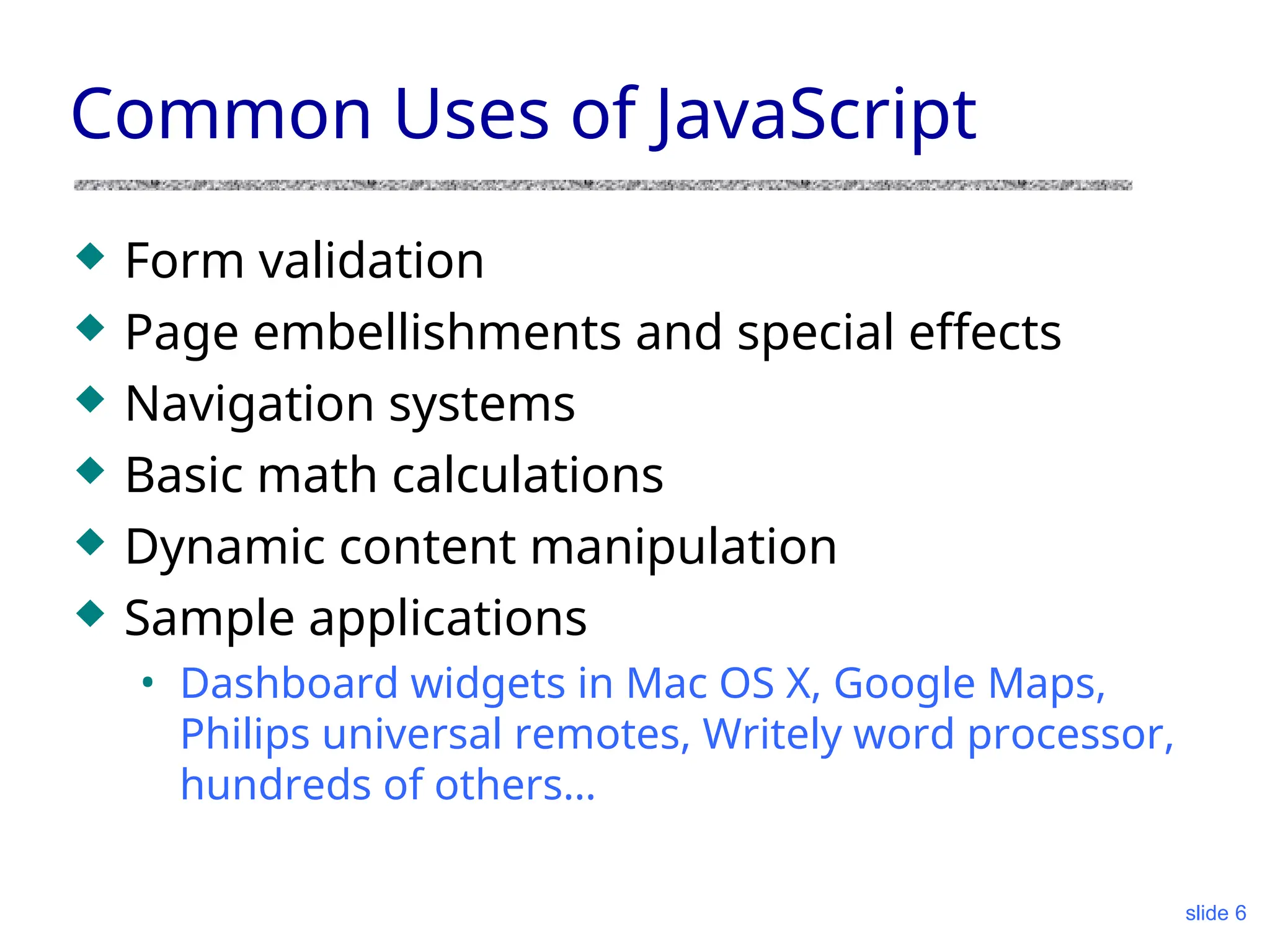 Common Uses of JavaScript

◆ Form validation
◆ Page embellishments and special effects
◆ Navigation systems
◆ Basic math calculations
◆ Dynamic content manipulation
◆ Sample applications
  • Dashboard widgets in Mac OS X, Google Maps, Philips universal remotes, Writely word processor, hundreds of others…

slide 6